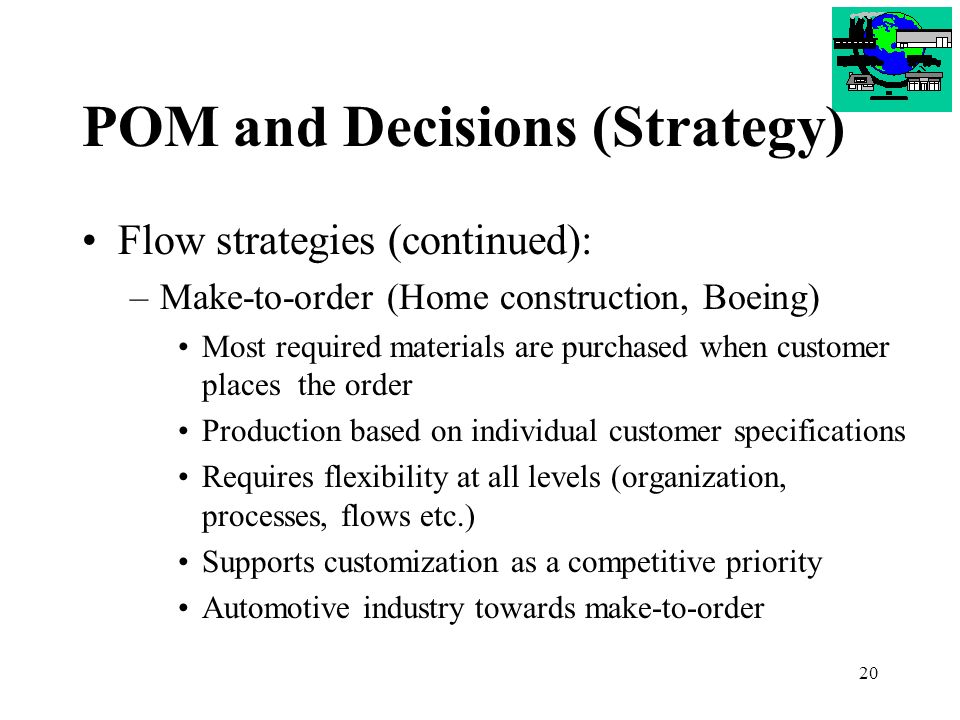 POM and Decisions (Strategy)

• Flow strategies (continued):

– Make-to-order (Home construction, Boeing)

• Most required materials are purchased when customer places the order

• Production based on individual customer specifications

• Requires flexibility at all levels (organization, processes, flows etc.)

• Supports customization as a competitive priority

• Automotive industry towards make-to-order

20